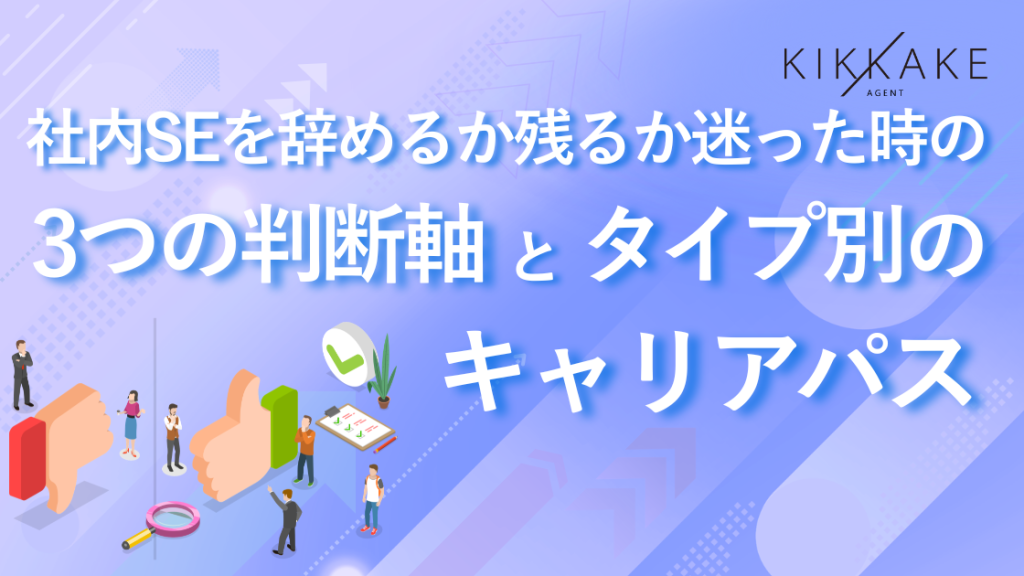 KIKKAKE
AGENT

社内SEを辞めるか残るか迷った時の

3つの判断軸 と タイプ別の

キャリアパス